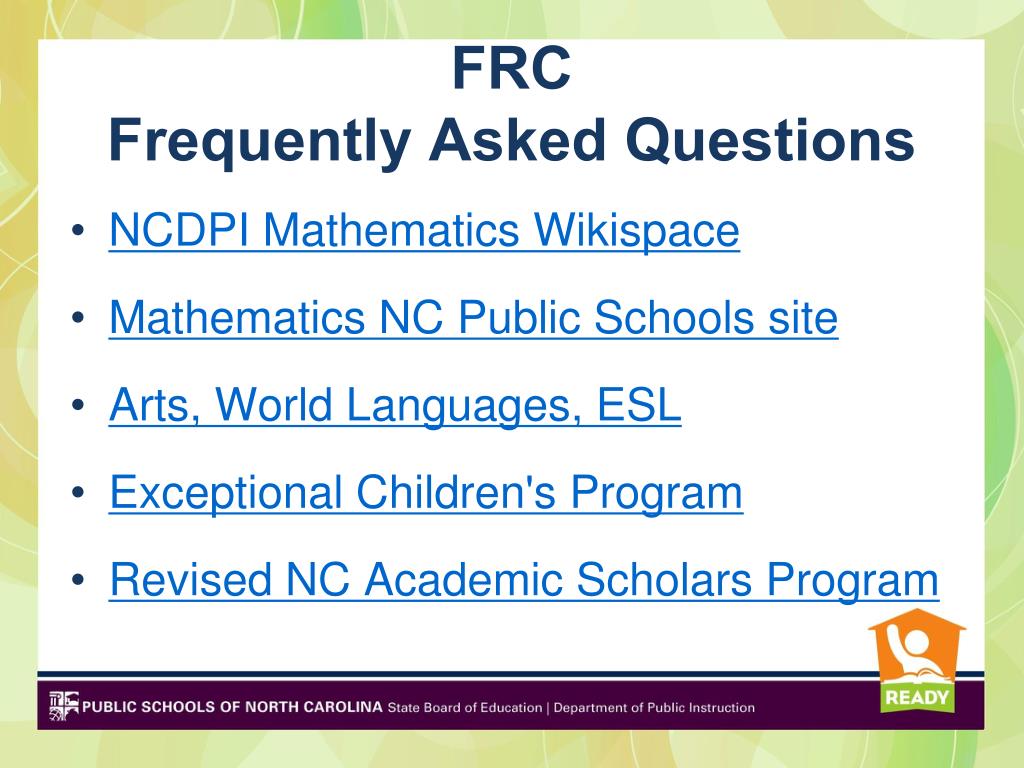 FRC
Frequently Asked Questions

• NCDPI Mathematics Wikispace
• Mathematics NC Public Schools site
• Arts, World Languages, ESL
• Exceptional Children's Program
• Revised NC Academic Scholars Program

READY

PUBLIC SCHOOLS OF NORTH CAROLINA State Board of Education | Department of Public Instruction